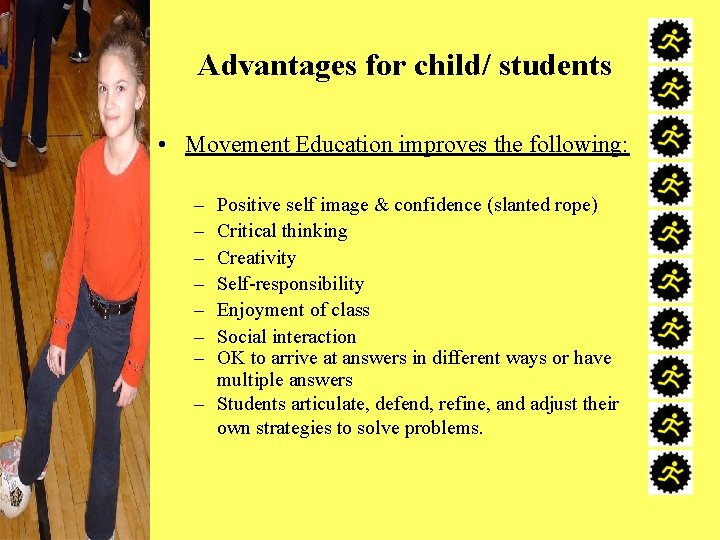 Advantages for child/ students

• Movement Education improves the following:

– Positive self image & confidence (slanted rope)
– Critical thinking
– Creativity
– Self-responsibility
– Enjoyment of class
– Social interaction
– OK to arrive at answers in different ways or have multiple answers
– Students articulate, defend, refine, and adjust their own strategies to solve problems.